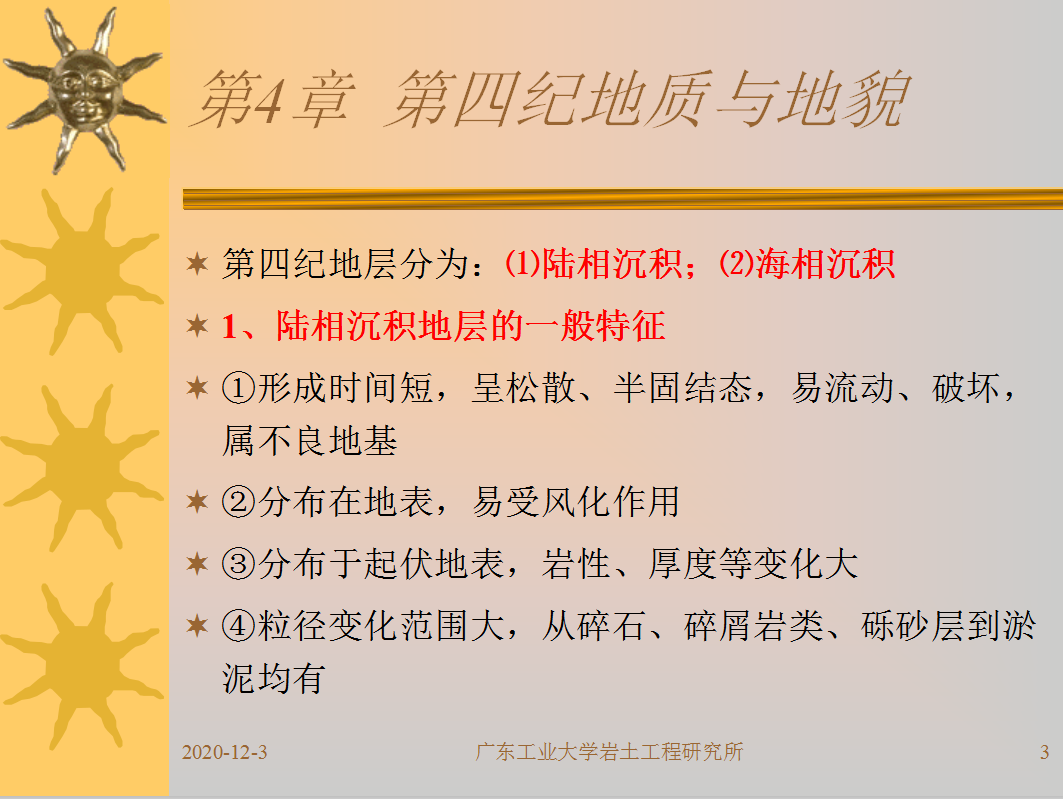 第4章 第四纪地质与地貌

第四纪地层分为：(1)陆相沉积；(2)海相沉积

1、陆相沉积地层的一般特征

①形成时间短，呈松散、半固结态，易流动、破坏，属不良地基

②分布在地表，易受风化作用

③分布于起伏地表，岩性、厚度等变化大

④粒径变化范围大，从碎石、碎屑岩类、砾砂层到淤泥均有

2020-12-3

广东工业大学岩土工程研究所

3